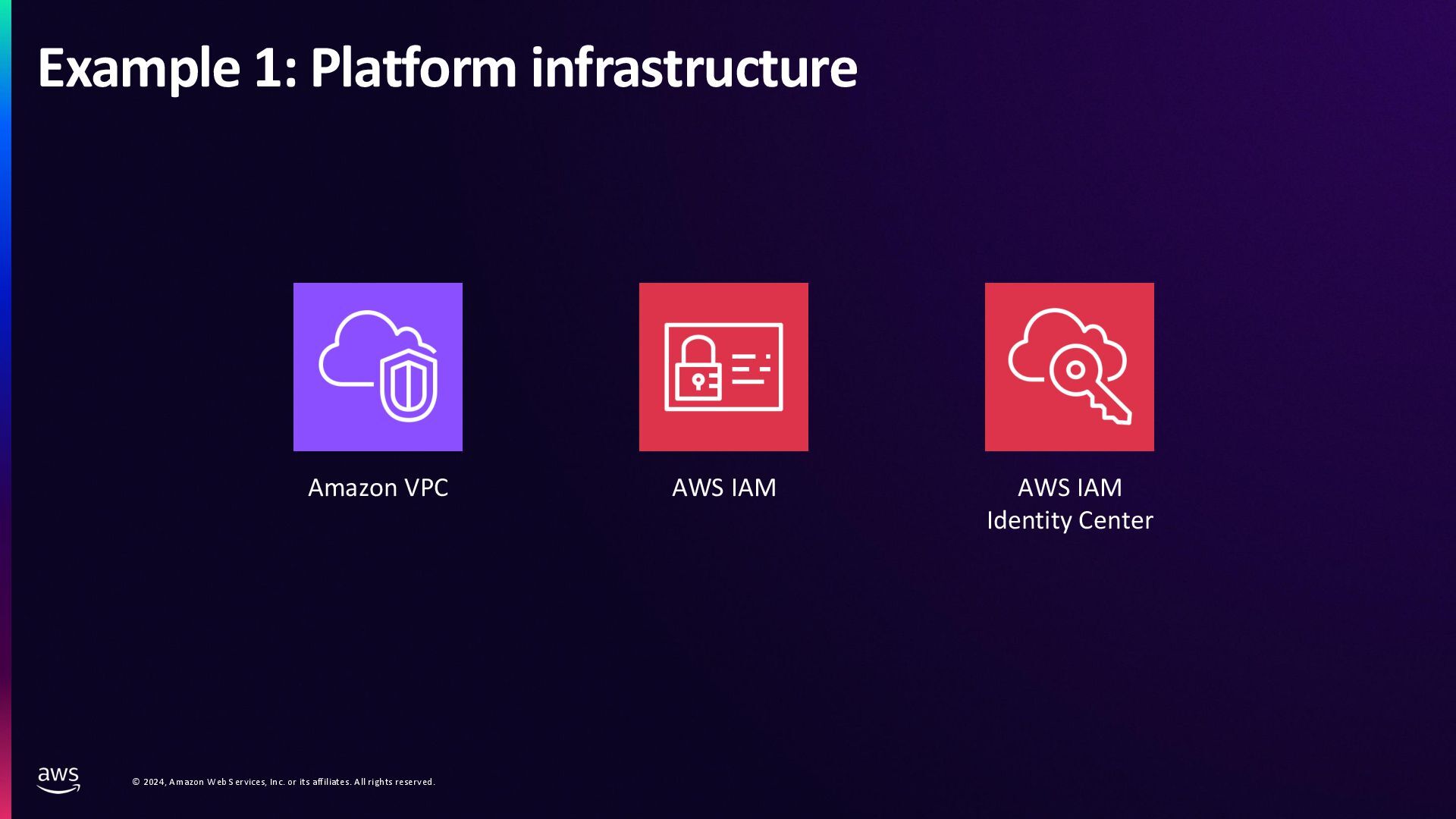 Example 1: Platform infrastructure

Amazon VPC

AWS IAM

AWS IAM
Identity Center

aws

© 2024, Amazon Web Services, Inc. or its affiliates. All rights reserved.